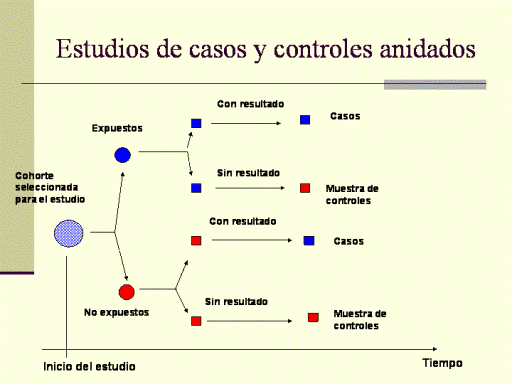 Estudios de casos y controles anidados

Cohorte seleccionada para el estudio

Expuestos

Con resultado

Casos

Sin resultado

Muestra de controles

Con resultado

Casos

No expuestos

Sin resultado

Muestra de controles

Inicio del estudio

Tiempo